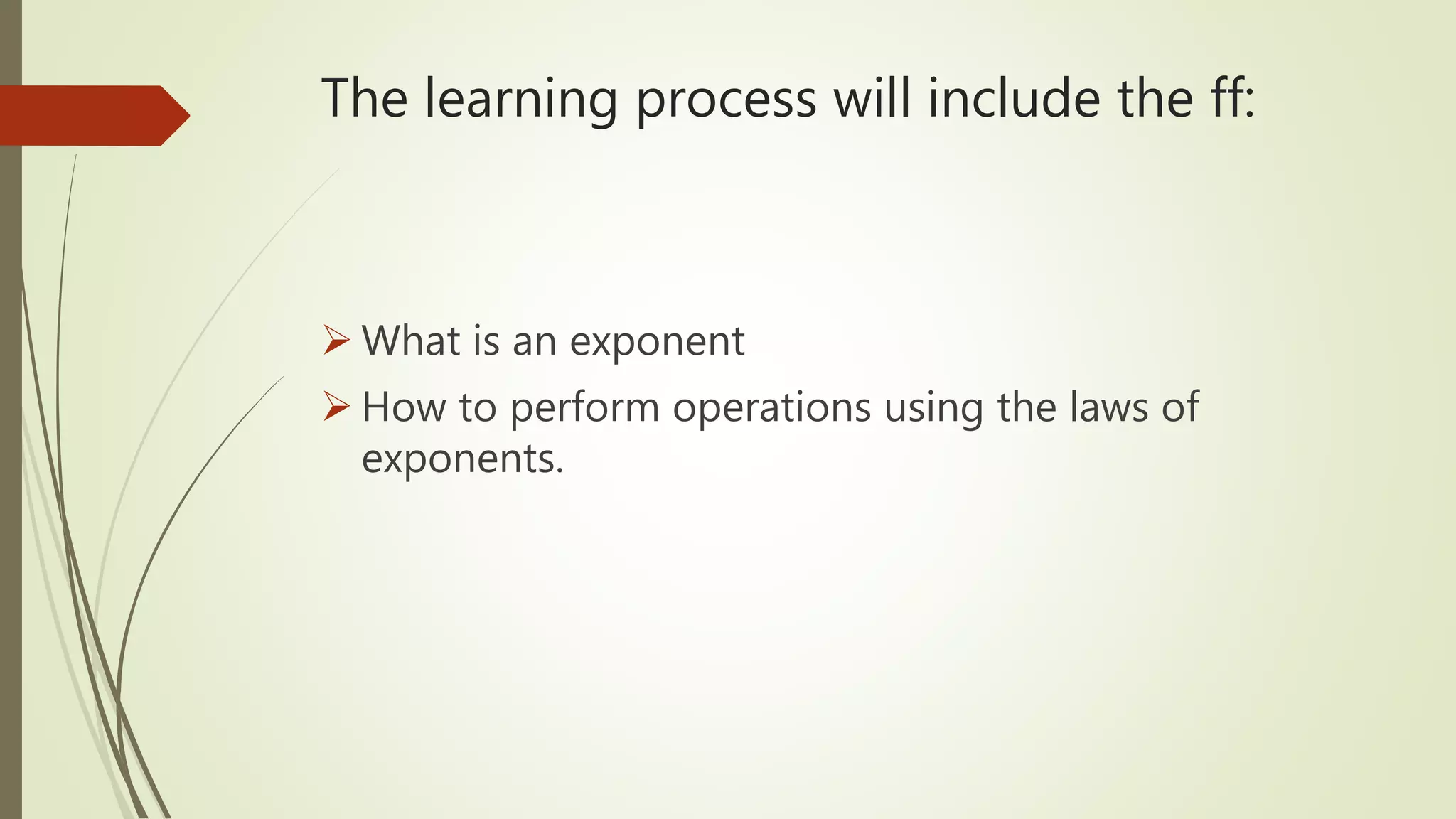 The learning process will include the ff:

➢ What is an exponent

➢ How to perform operations using the laws of exponents.